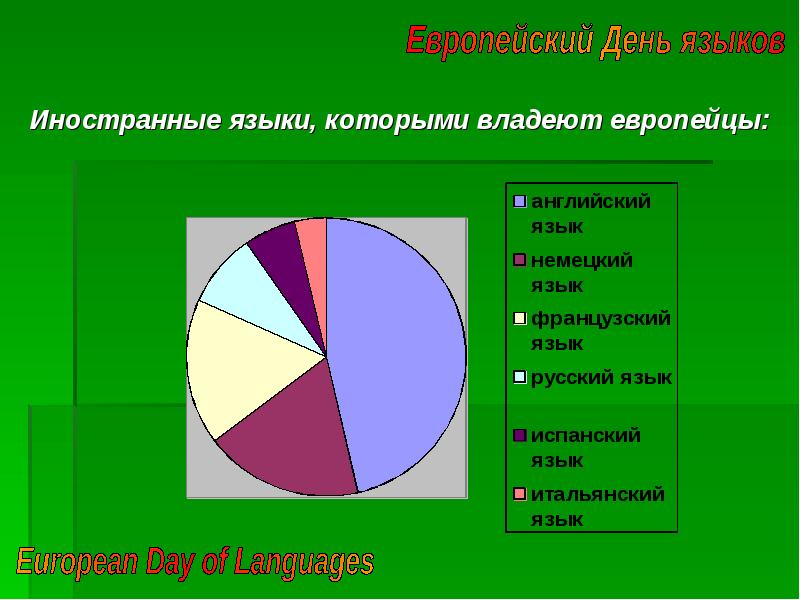 Европейский День языков

Иностранные языки, которыми владеют европейцы:

английский язык
немецкий язык
французский язык
русский язык
испанский язык
итальянский язык

European Day of Languages